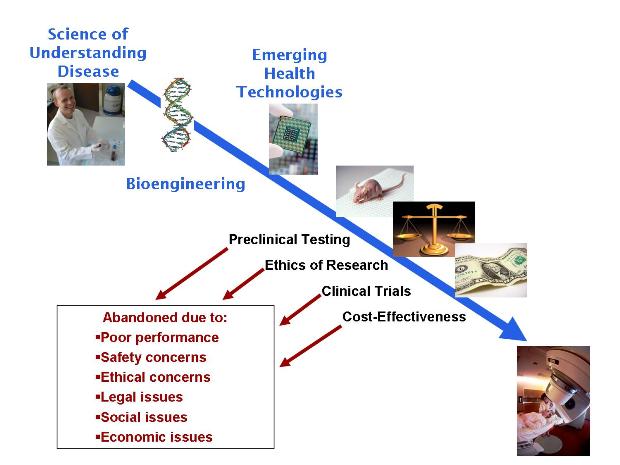 Science of Understanding Disease

Emerging Health Technologies

Bioengineering

Preclinical Testing

Ethics of Research

Clinical Trials

Cost-Effectiveness

Abandoned due to:
▪Poor performance
▪Safety concerns
▪Ethical concerns
▪Legal issues
▪Social issues
▪Economic issues